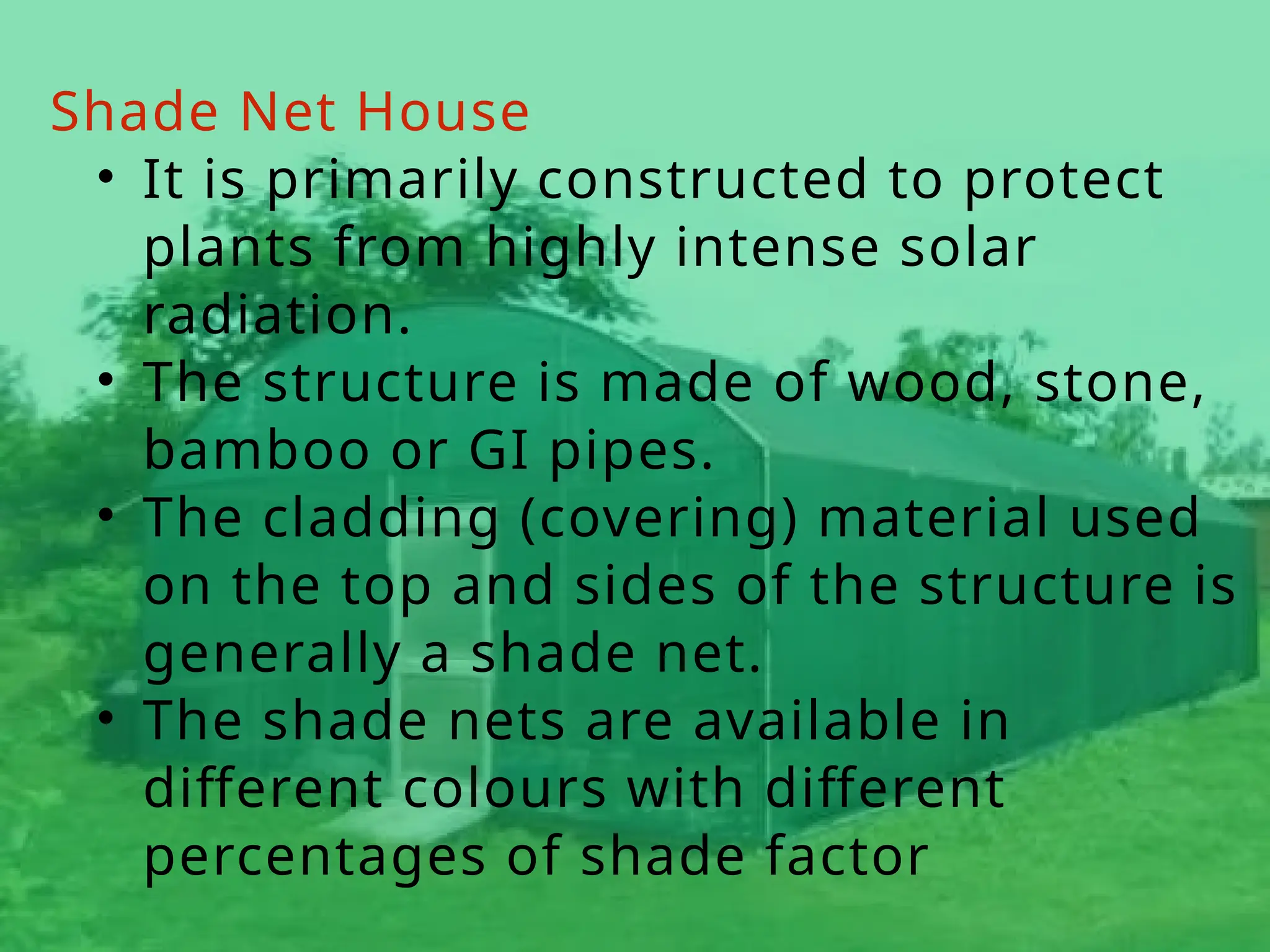 Shade Net House

• It is primarily constructed to protect plants from highly intense solar radiation.
• The structure is made of wood, stone, bamboo or GI pipes.
• The cladding (covering) material used on the top and sides of the structure is generally a shade net.
• The shade nets are available in different colours with different percentages of shade factor